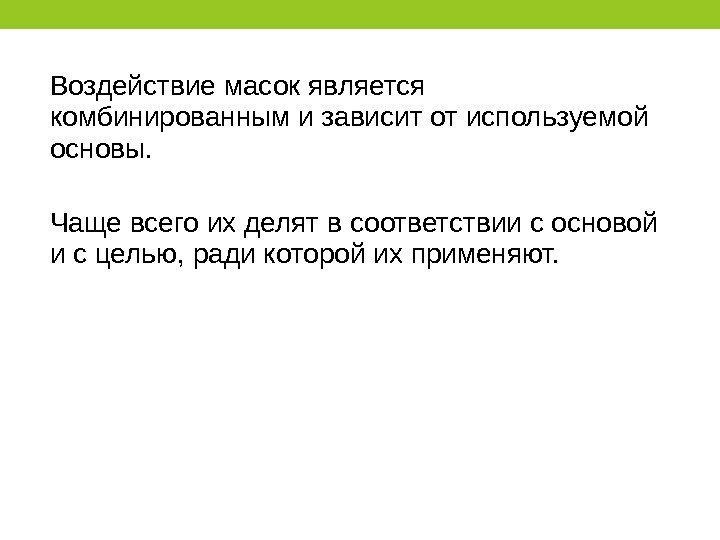 Воздействие масок является комбинированным и зависит от используемой основы.

Чаще всего их делят в соответствии с основой и с целью, ради которой их применяют.